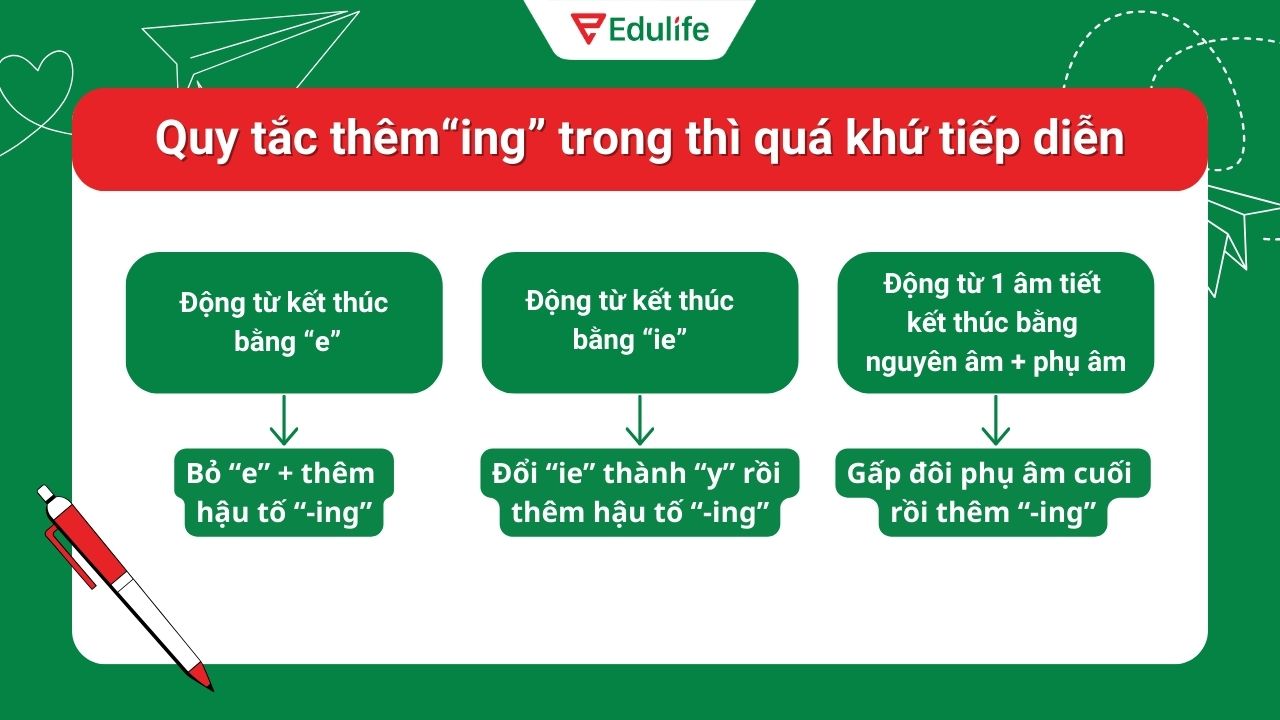 Edulife

Quy tắc thêm“ing” trong thì quá khứ tiếp diễn

Động từ kết thúc bằng “e”

Bỏ “e” + thêm hậu tố “-ing”

Động từ kết thúc bằng “ie”

Đổi “ie” thành “y” rồi thêm hậu tố “-ing”

Động từ 1 âm tiết kết thúc bằng nguyên âm + phụ âm

Gấp đôi phụ âm cuối rồi thêm “-ing”